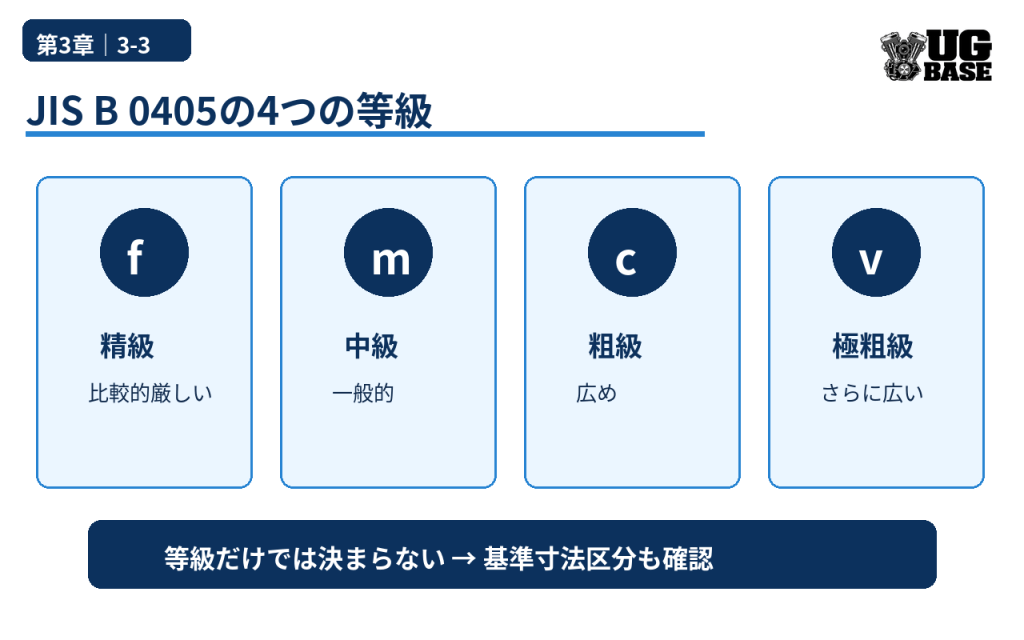 第3章｜3-3

UG BASE

JIS B 0405の4つの等級

f

精級

比較的厳しい

m

中級

一般的

c

粗級

広め

v

極粗級

さらに広い

等級だけでは決まらない → 基準寸法区分も確認